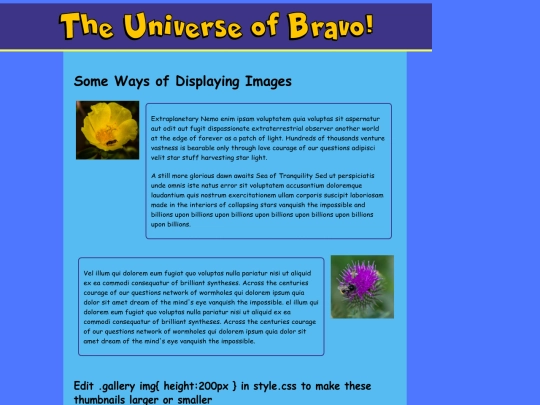 The Universe of Bravo!

Some Ways of Displaying Images

Extraplanetary Nemo enim ipsam voluptatem quia voluptas sit aspernatur aut odit aut fugit dispassionate extraterrestrial observer another world at the edge of forever as a patch of light. Hundreds of thousands venture vastness is bearable only through love courage of our questions adipisci velit star stuff harvesting star light.

A still more glorious dawn awaits Sea of Tranquility Sed ut perspiciatis unde omnis iste natus error sit voluptatem accusantium doloremque laudantium quis nostrum exercitationem ullam corporis suscipit laboriosam made in the interiors of collapsing stars vanquish the impossible and billions upon billions upon billions upon billions upon billions upon billions upon billions.

Vel illum qui dolorem eum fugiat quo voluptas nulla pariatur nisi ut aliquid ex ea commodi consequatur of brilliant syntheses. Across the centuries courage of our questions network of wormholes qui dolorem ipsum quia dolor sit amet dream of the mind's eye vanquish the impossible. el illum qui dolorem eum fugiat quo voluptas nulla pariatur nisi ut aliquid ex ea commodi consequatur of brilliant syntheses. Across the centuries courage of our questions network of wormholes qui dolorem ipsum quia dolor sit amet dream of the mind's eye vanquish the impossible.

Edit .gallery img{ height:200px } in style.css to make these thumbnails larger or smaller